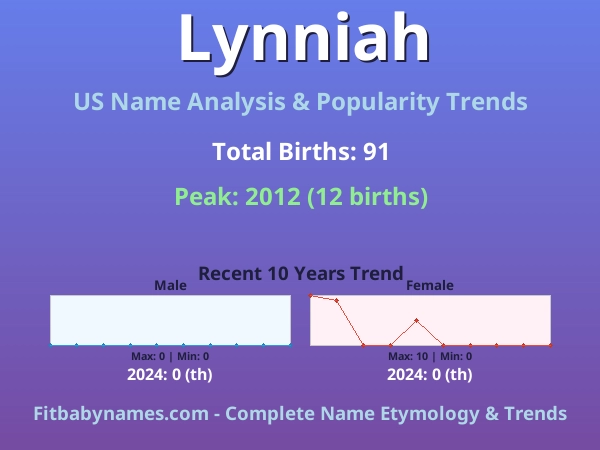 Lynniah

US Name Analysis & Popularity Trends

Total Births: 91

Peak: 2012 (12 births)

Recent 10 Years Trend

Male

Max: 0 | Min: 0

2024: 0 (th)

Female

Max: 10 | Min: 0

2024: 0 (th)

Fitbabynames.com - Complete Name Etymology & Trends